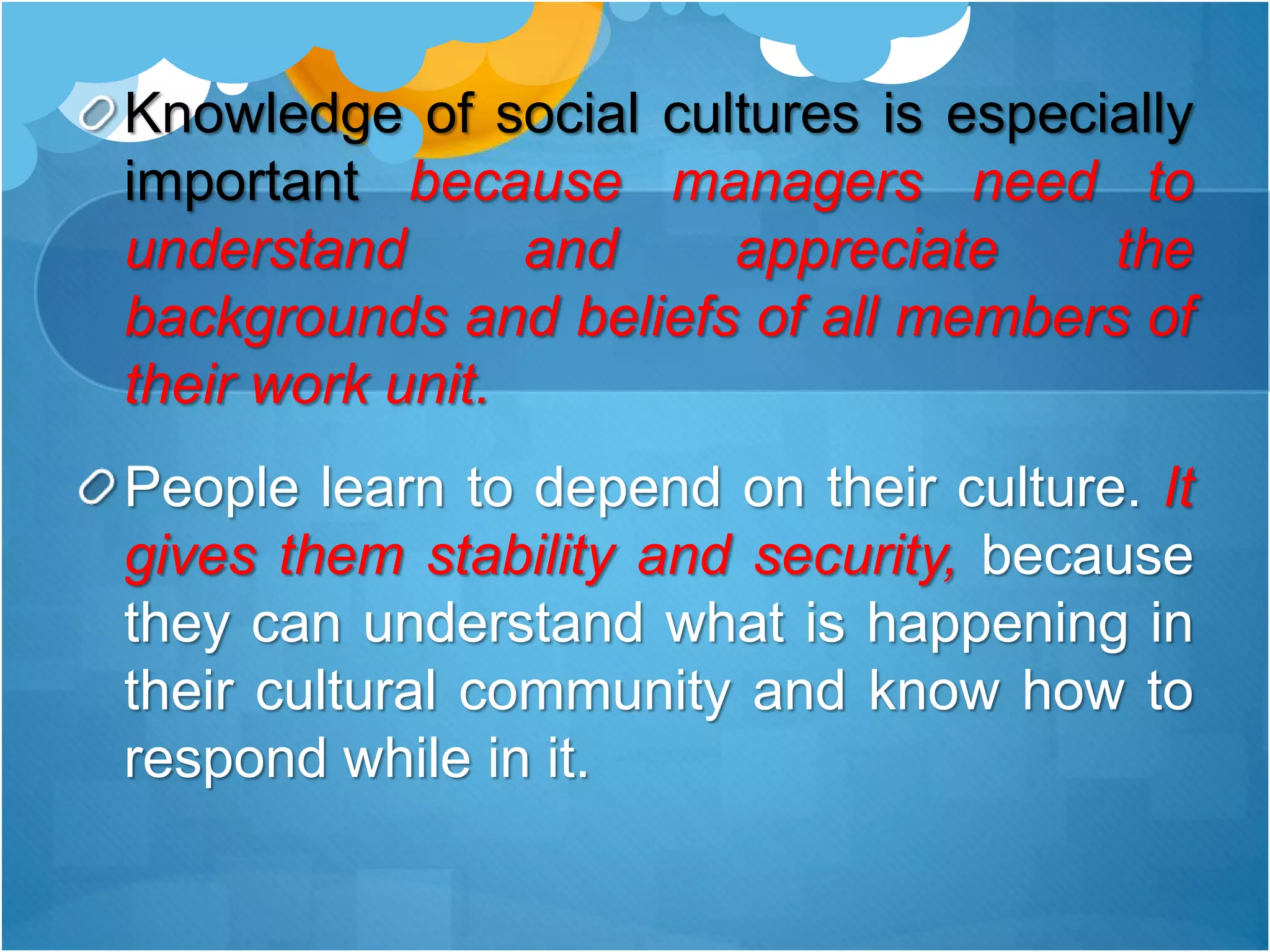 Knowledge of social cultures is especially important because managers need to understand and appreciate the backgrounds and beliefs of all members of their work unit.

People learn to depend on their culture. It gives them stability and security, because they can understand what is happening in their cultural community and know how to respond while in it.